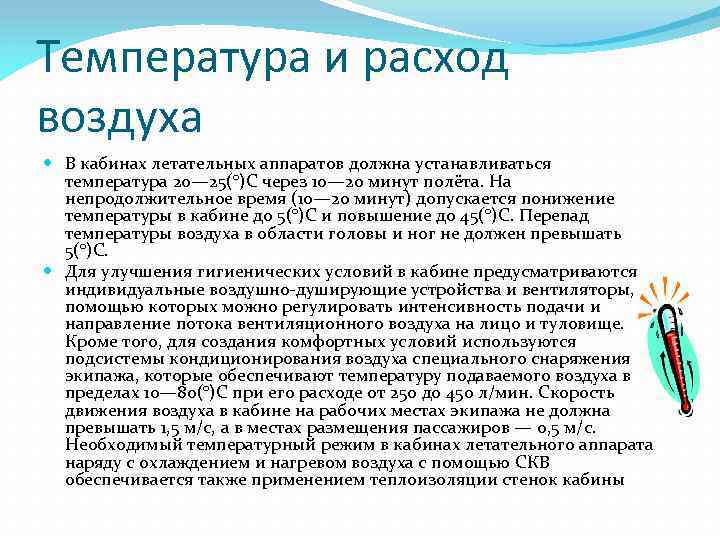 Температура и расход воздуха

В кабинах летательных аппаратов должна устанавливаться температура 20—25(°)С через 10—20 минут полёта. На непродолжительное время (10—20 минут) допускается понижение температуры в кабине до 5(°)С и повышение до 45(°)С. Перепад температуры воздуха в области головы и ног не должен превышать 5(°)С.

Для улучшения гигиенических условий в кабине предусматриваются индивидуальные воздушно-душирующие устройства и вентиляторы, помощью которых можно регулировать интенсивность подачи и направление потока вентиляционного воздуха на лицо и туловище. Кроме того, для создания комфортных условий используются подсистемы кондиционирования воздуха специального снаряжения экипажа, которые обеспечивают температуру подаваемого воздуха в пределах 10—80(°)С при его расходе от 250 до 450 л/мин. Скорость движения воздуха в кабине на рабочих местах экипажа не должна превышать 1,5 м/с, а в местах размещения пассажиров — 0,5 м/с. Необходимый температурный режим в кабинах летательного аппарата наряду с охлаждением и нагревом воздуха с помощью СКВ обеспечивается также применением теплоизоляции стенок кабины